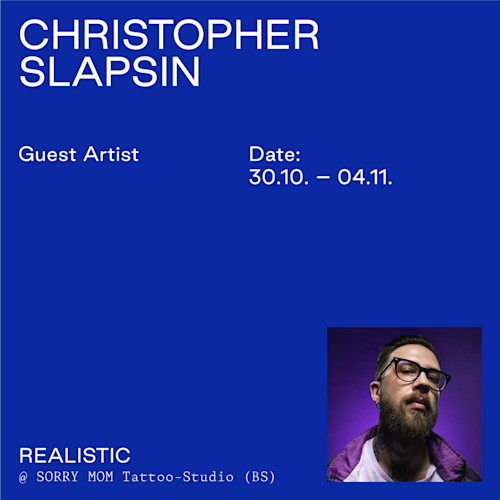 CHRISTOPHER
SLAPSIN

Guest Artist

Date:
30.10. – 04.11.

REALISTIC
@ SORRY MOM Tattoo-Studio (BS)